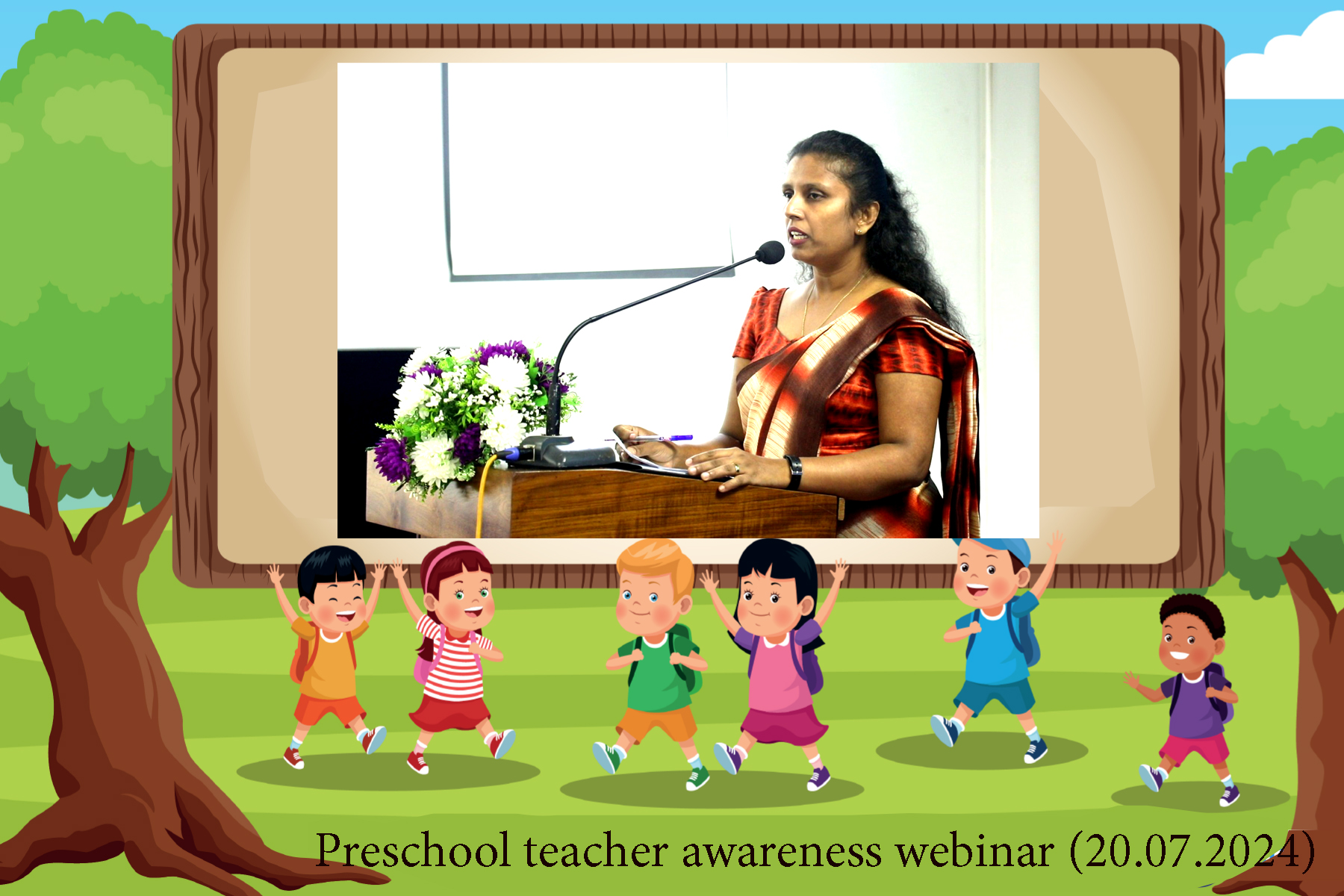 Preschool teacher awareness webinar (20.07.2024)